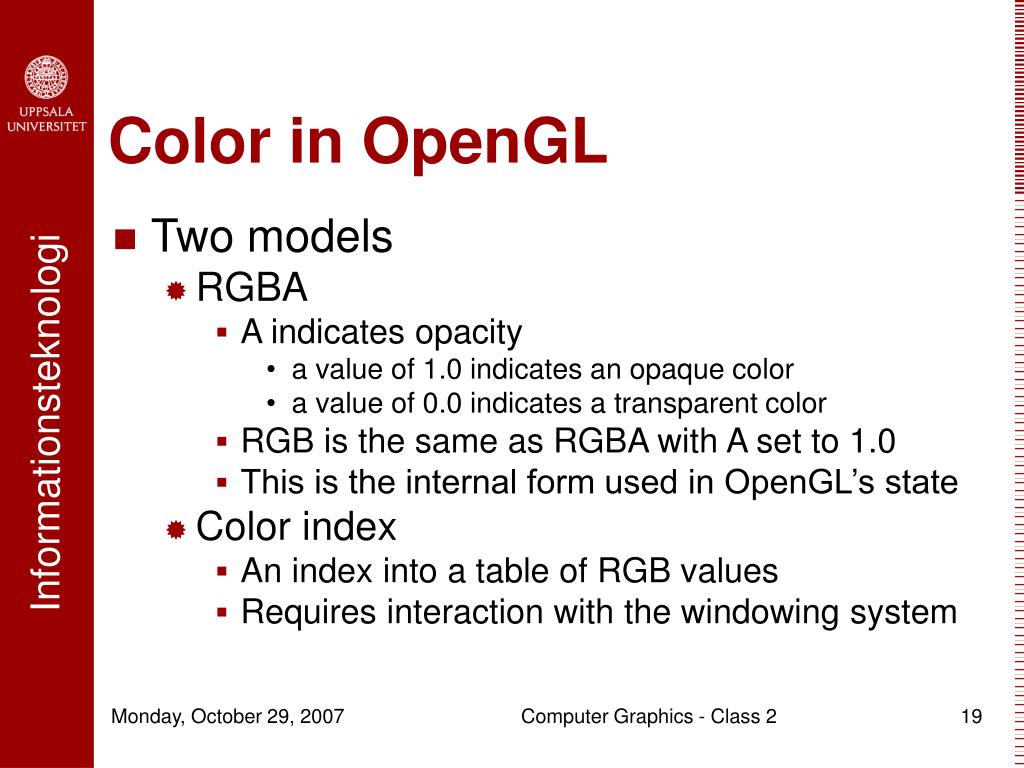 UPPSALA UNIVERSITET

Informationsteknologi

Color in OpenGL

Two models
RGBA
A indicates opacity
• a value of 1.0 indicates an opaque color
• a value of 0.0 indicates a transparent color
RGB is the same as RGBA with A set to 1.0
This is the internal form used in OpenGL's state
Color index
An index into a table of RGB values
Requires interaction with the windowing system

Monday, October 29, 2007 Computer Graphics - Class 2 19